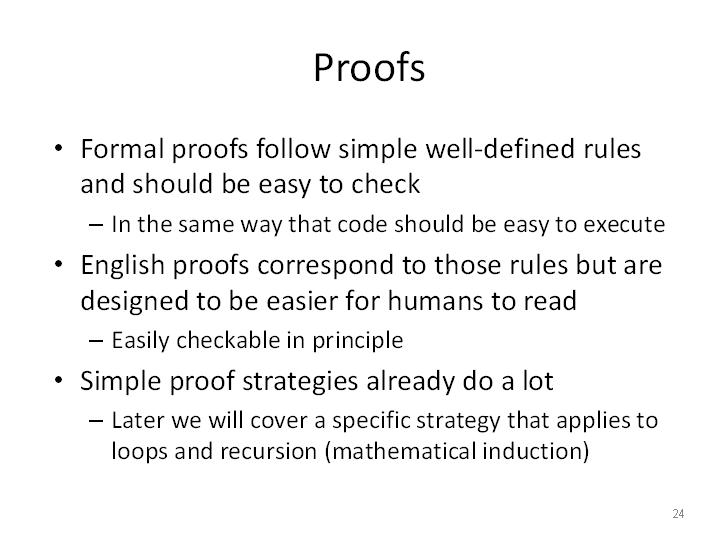 Proofs

• Formal proofs follow simple well-defined rules and should be easy to check
– In the same way that code should be easy to execute
• English proofs correspond to those rules but are designed to be easier for humans to read
– Easily checkable in principle
• Simple proof strategies already do a lot
– Later we will cover a specific strategy that applies to loops and recursion (mathematical induction)

24